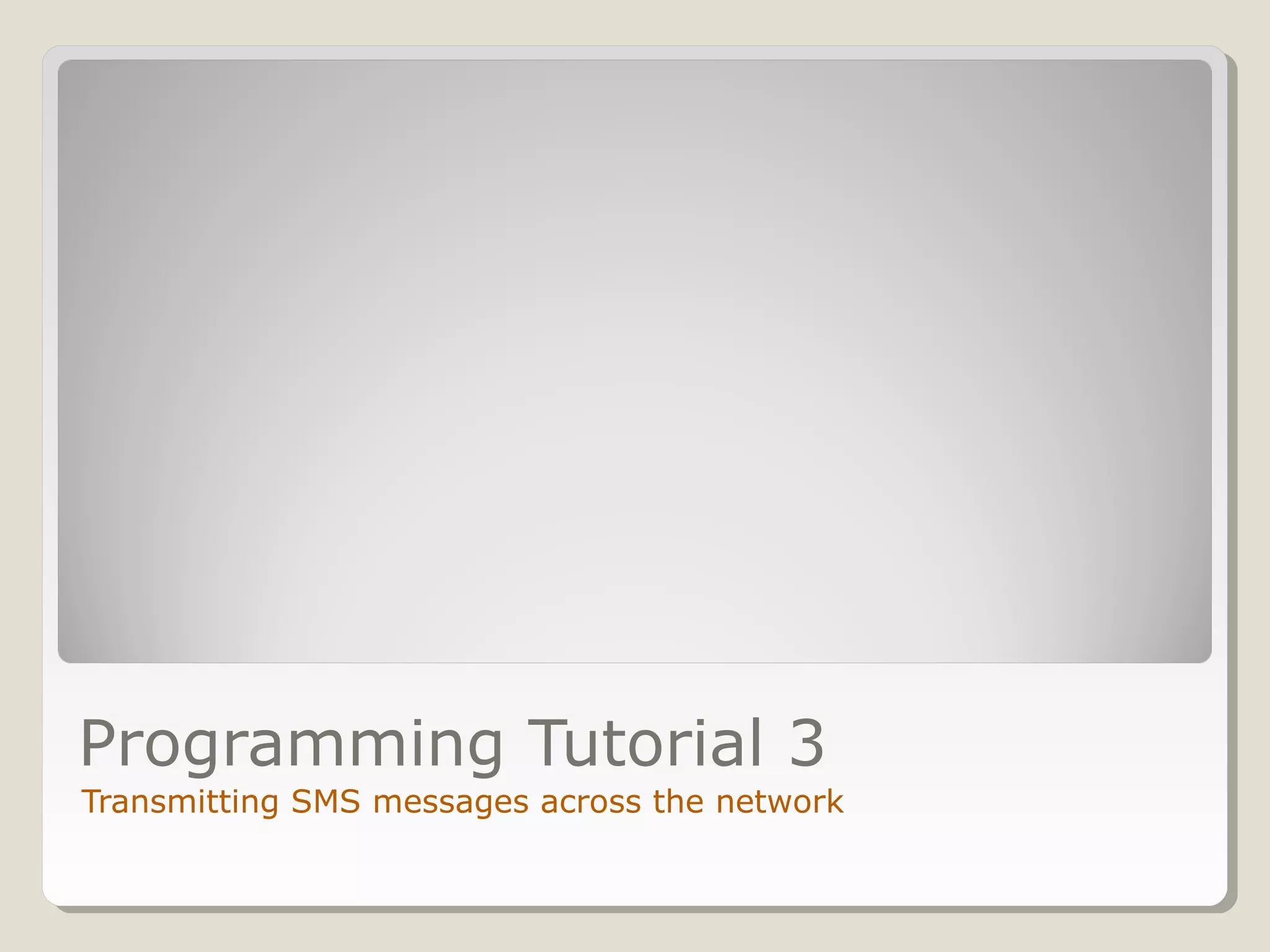 Programming Tutorial 3

Transmitting SMS messages across the network